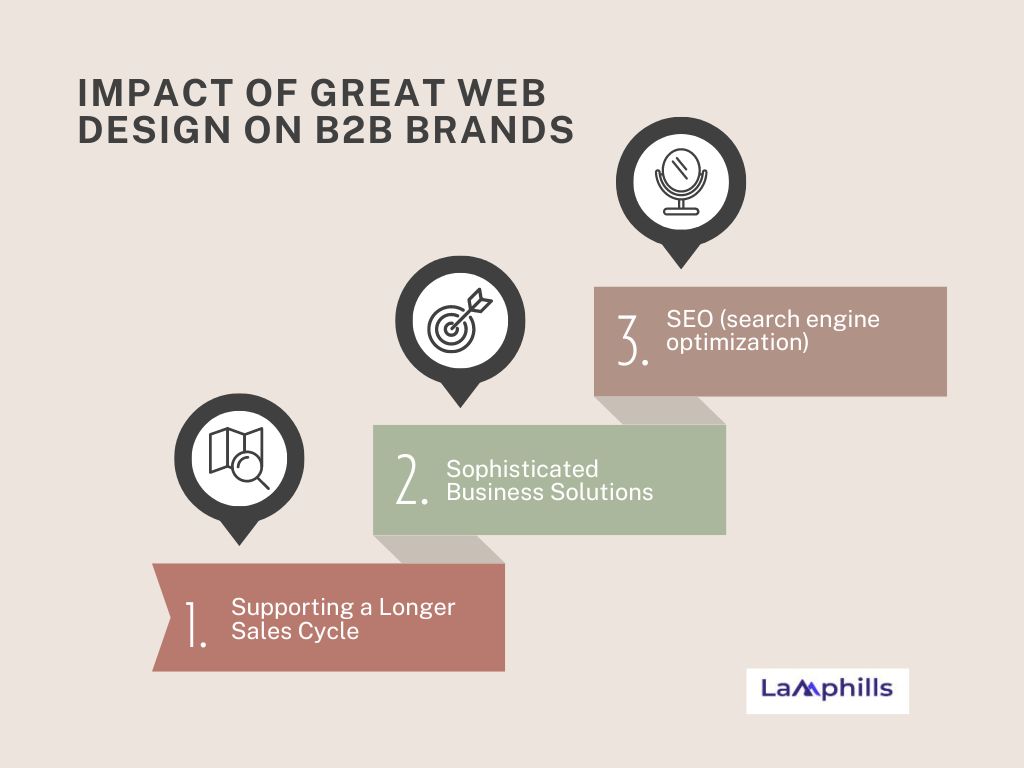 IMPACT OF GREAT WEB DESIGN ON B2B BRANDS

3. SEO (search engine optimization)

2. Sophisticated Business Solutions

1. Supporting a Longer Sales Cycle

Lamphills